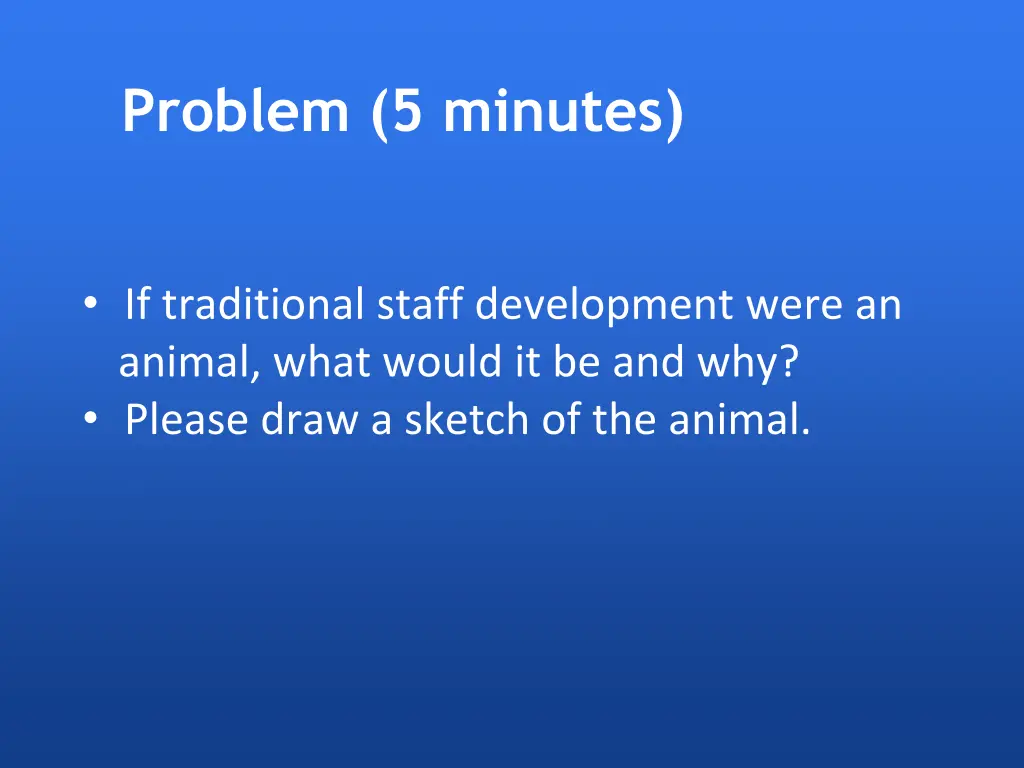 Problem (5 minutes)

• If traditional staff development were an animal, what would it be and why?
• Please draw a sketch of the animal.